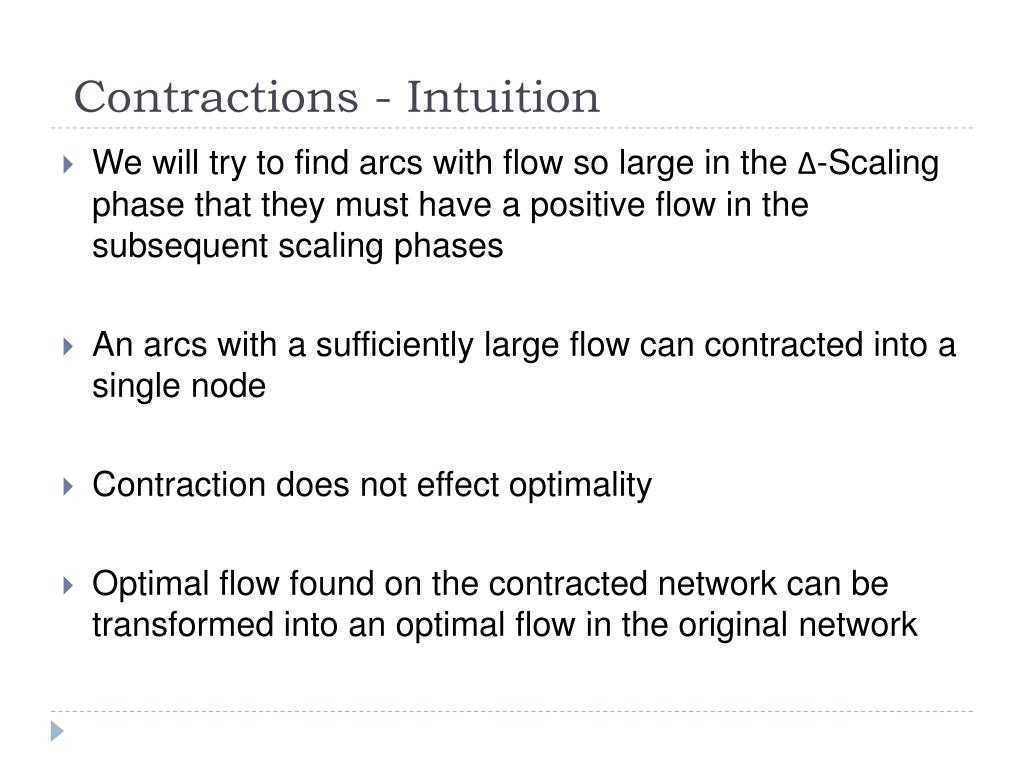 Contractions - Intuition

We will try to find arcs with flow so large in the Δ-Scaling phase that they must have a positive flow in the subsequent scaling phases

An arcs with a sufficiently large flow can contracted into a single node

Contraction does not effect optimality

Optimal flow found on the contracted network can be transformed into an optimal flow in the original network